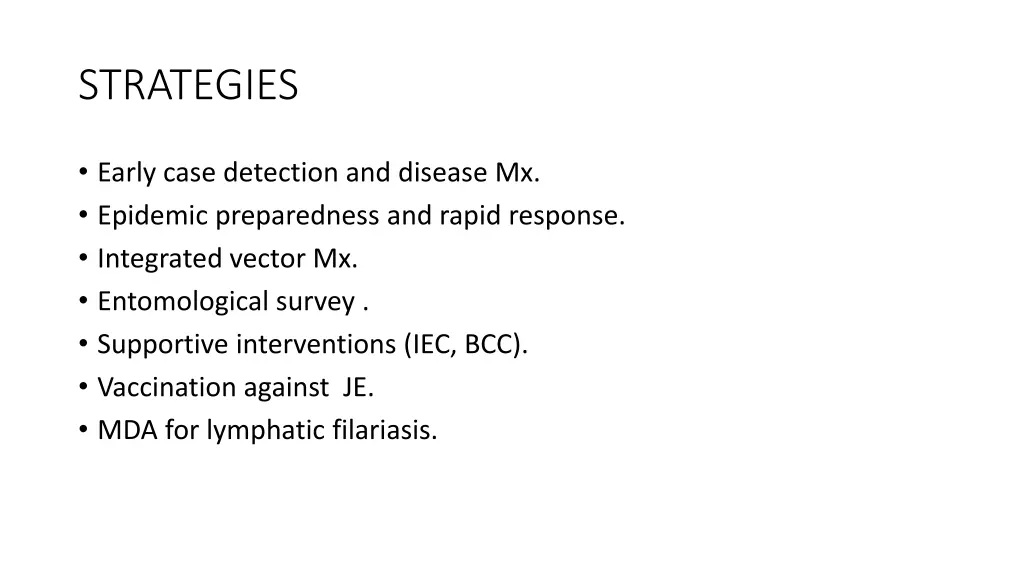 STRATEGIES

• Early case detection and disease Mx.
• Epidemic preparedness and rapid response.
• Integrated vector Mx.
• Entomological survey .
• Supportive interventions (IEC, BCC).
• Vaccination against JE.
• MDA for lymphatic filariasis.